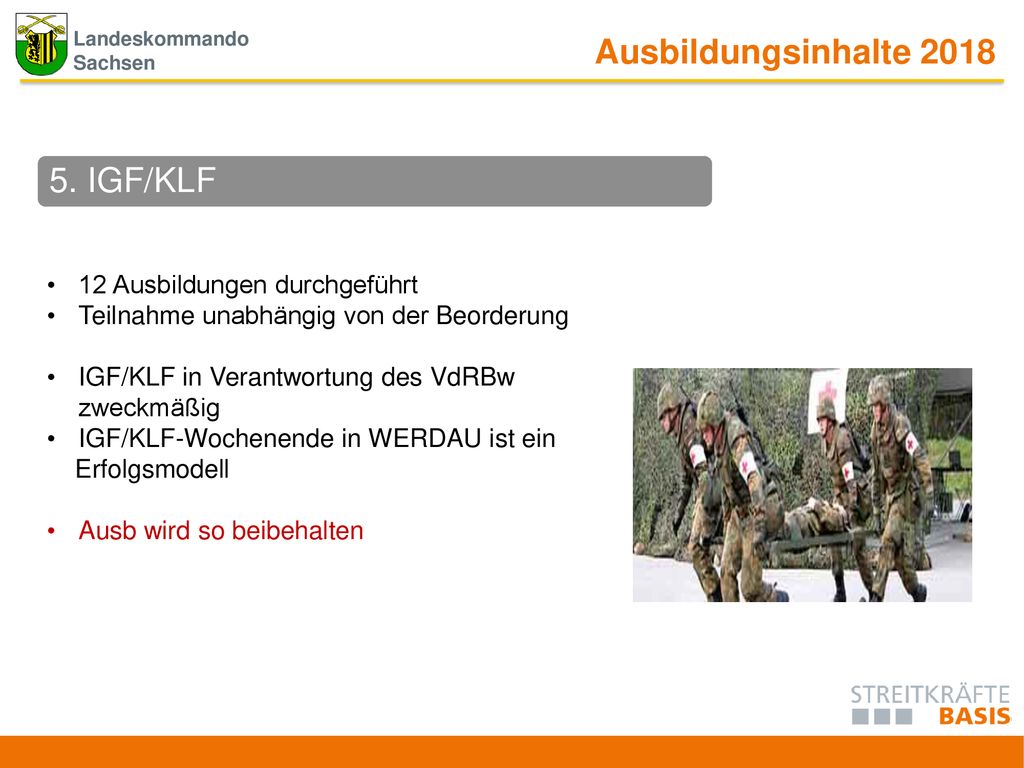 Landeskommando Sachsen

Ausbildungsinhalte 2018

5. IGF/KLF

• 12 Ausbildungen durchgeführt
• Teilnahme unabhängig von der Beorderung

• IGF/KLF in Verantwortung des VdRBw zweckmäßig
• IGF/KLF-Wochenende in WERDAU ist ein Erfolgsmodell

• Ausb wird so beibehalten

STREITKRÄFTE BASIS